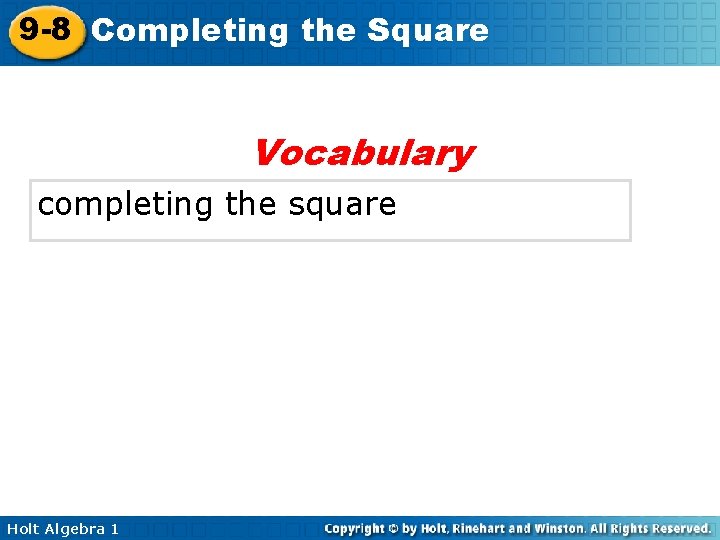 9-8 Completing the Square

Vocabulary

completing the square

Holt Algebra 1

Copyright © by Holt, Rinehart and Winston. All Rights Reserved.